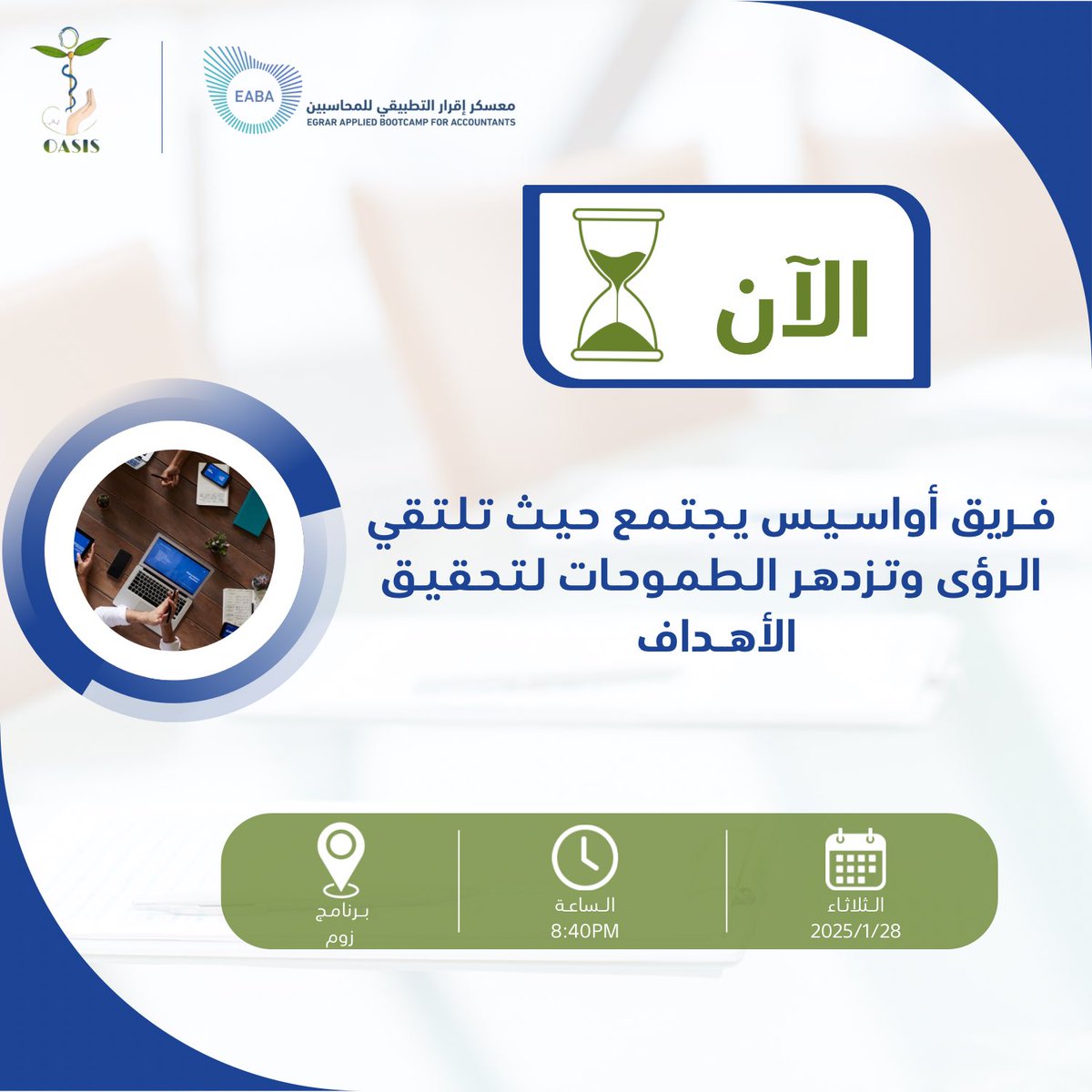 OASIS

EABA
معسكر إقرار التطبيقي للمحاسبين
EGRAR APPLIED BOOTCAMP FOR ACCOUNTANTS

الآن

فريق أواسيس يجتمع حيث تلتقي الرؤى وتزدهر الطموحات لتحقيق الأهداف

الثلاثاء
2025/1/28

الساعة
8:40PM

برنامج
زوم